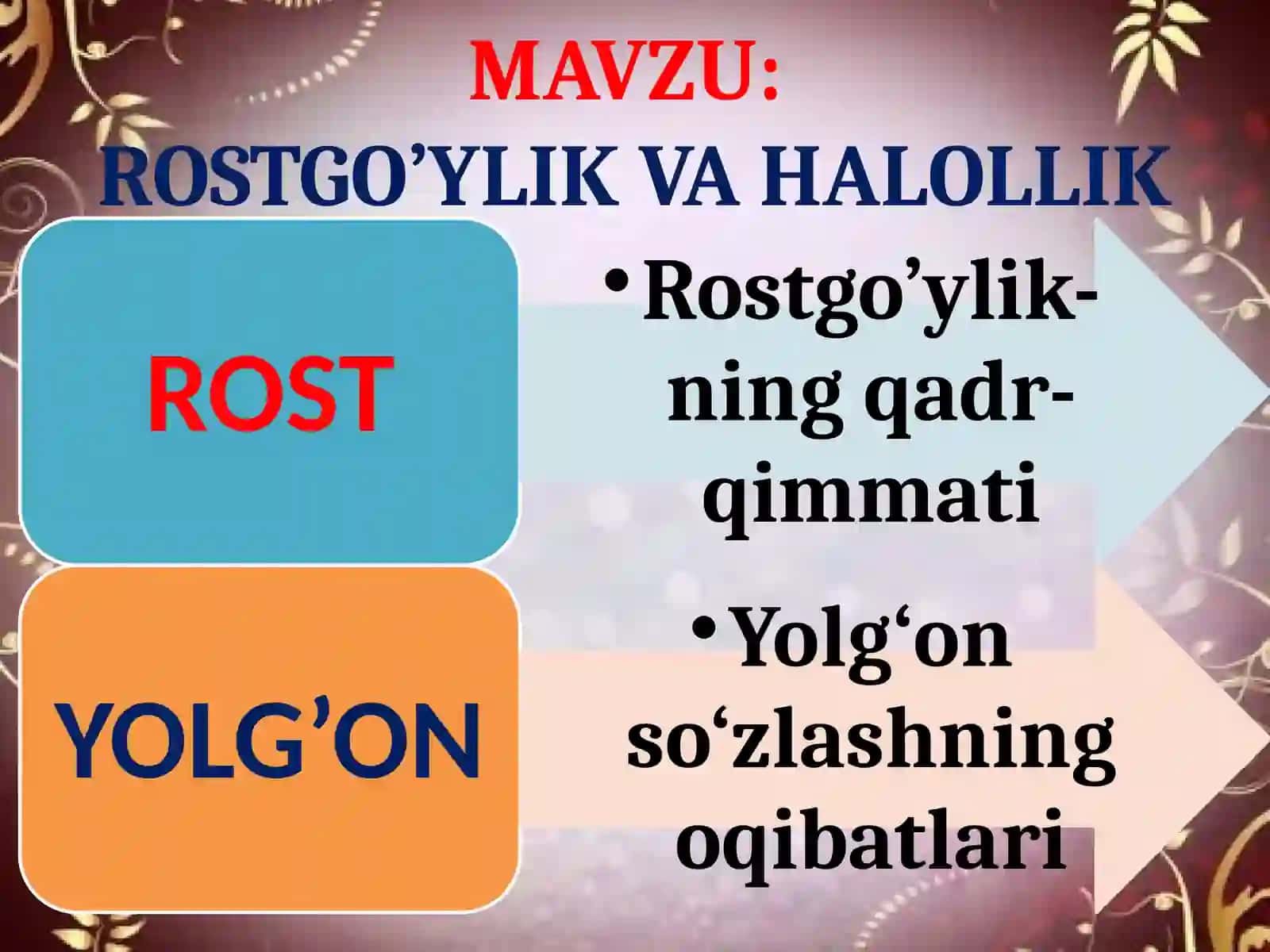 MAVZU:
ROSTGO’YLIK VA HALOLLIK

ROST

• Rostgo’ylikning qadr-qimmati

YOLG’ON

• Yolg‘on so‘zlashning oqibatlari